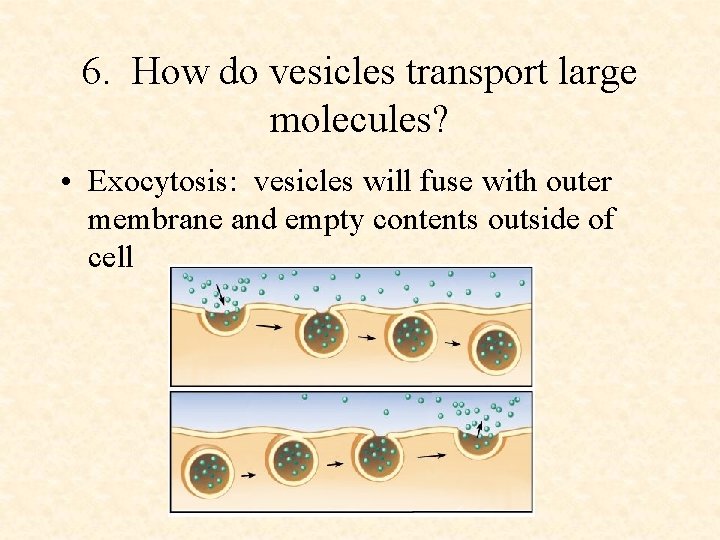 6. How do vesicles transport large molecules?

• Exocytosis: vesicles will fuse with outer membrane and empty contents outside of cell